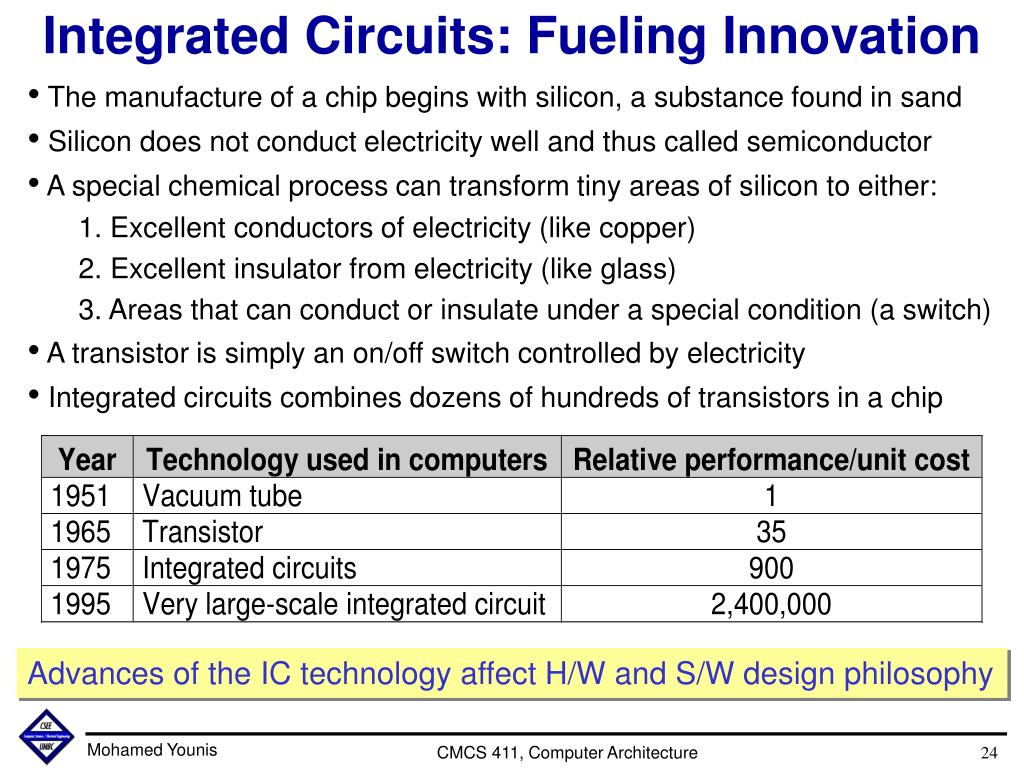 Integrated Circuits: Fueling Innovation

• The manufacture of a chip begins with silicon, a substance found in sand

• Silicon does not conduct electricity well and thus called semiconductor

• A special chemical process can transform tiny areas of silicon to either:

1. Excellent conductors of electricity (like copper)

2. Excellent insulator from electricity (like glass)

3. Areas that can conduct or insulate under a special condition (a switch)

• A transistor is simply an on/off switch controlled by electricity

• Integrated circuits combines dozens of hundreds of transistors in a chip

| Year | Technology used in computers | Relative performance/unit cost |
|---|---|---|
| 1951 | Vacuum tube | 1 |
| 1965 | Transistor | 35 |
| 1975 | Integrated circuits | 900 |
| 1995 | Very large-scale integrated circuit | 2,400,000 |

Advances of the IC technology affect H/W and S/W design philosophy

CSEE UMBC

Mohamed Younis

CMCS 411, Computer Architecture

24